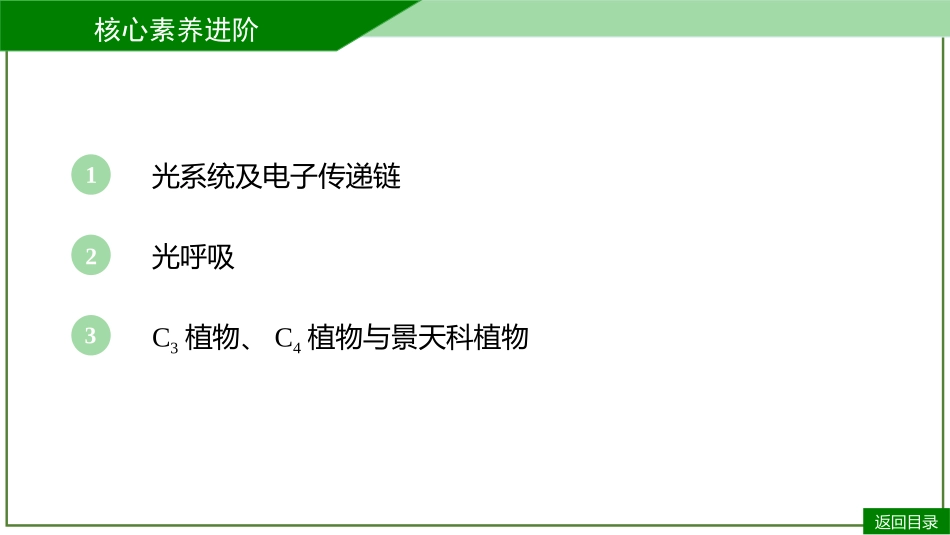 核心素养进阶

1 光系统及电子传递链

2 光呼吸

3 $C_3$ 植物、 $C_4$ 植物与景天科植物

返回目录